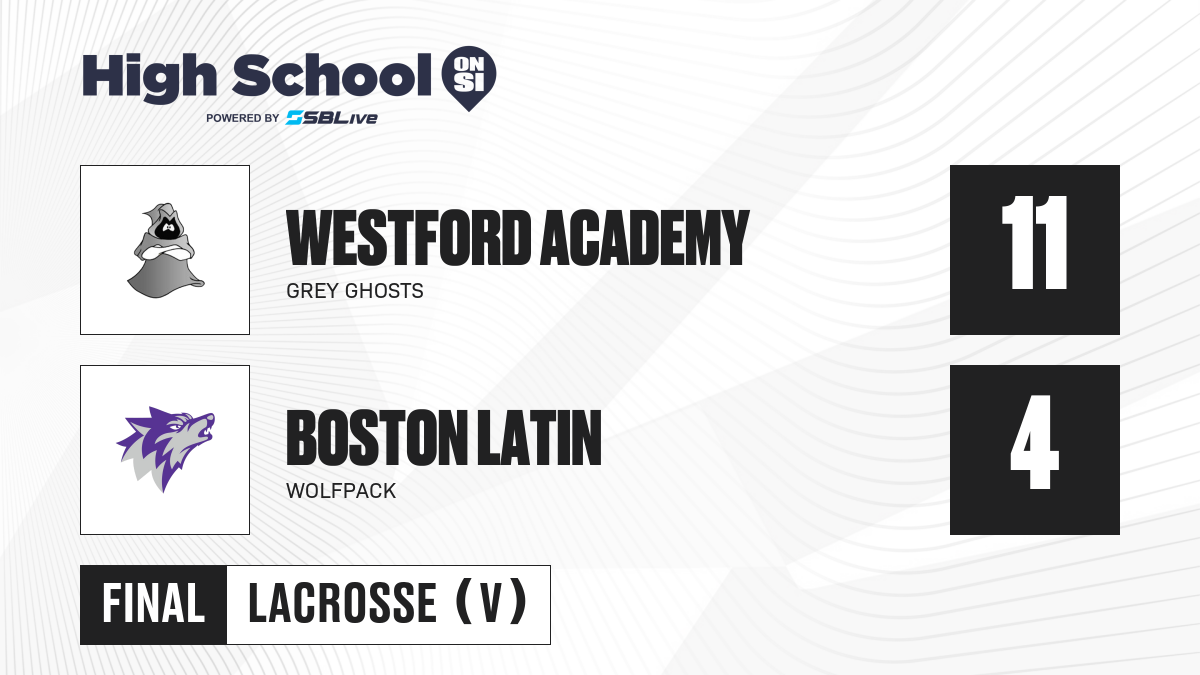 High School ON SI
POWERED BY SBLive

WESTFORD ACADEMY
GREY GHOSTS
11

BOSTON LATIN
WOLFPACK
4

FINAL LACROSSE (V)